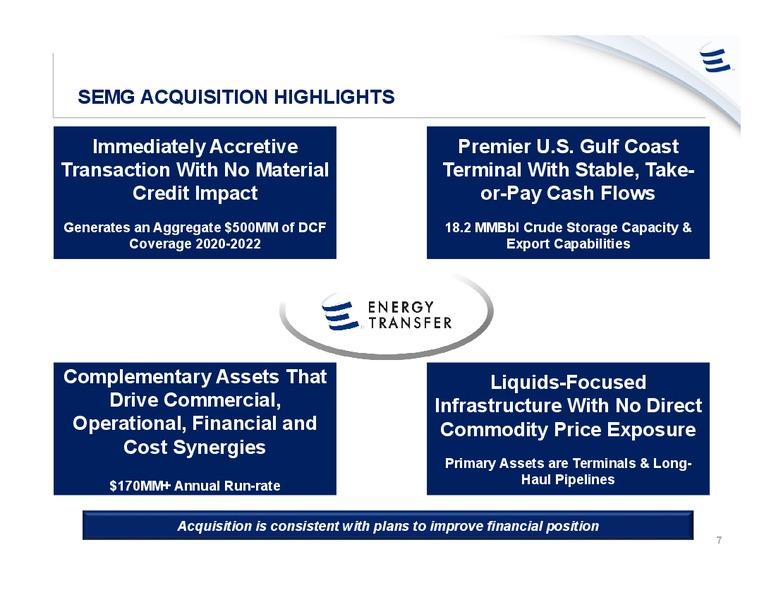 SEMG ACQUISITION HIGHLIGHTS

Immediately Accretive Transaction With No Material Credit Impact

Generates an Aggregate $500MM of DCF Coverage 2020-2022

Premier U.S. Gulf Coast Terminal With Stable, Take-or-Pay Cash Flows

18.2 MMBbl Crude Storage Capacity & Export Capabilities

ENERGY TRANSFER

Complementary Assets That Drive Commercial, Operational, Financial and Cost Synergies

$170MM+ Annual Run-rate

Liquids-Focused Infrastructure With No Direct Commodity Price Exposure

Primary Assets are Terminals & Long-Haul Pipelines

Acquisition is consistent with plans to improve financial position

7